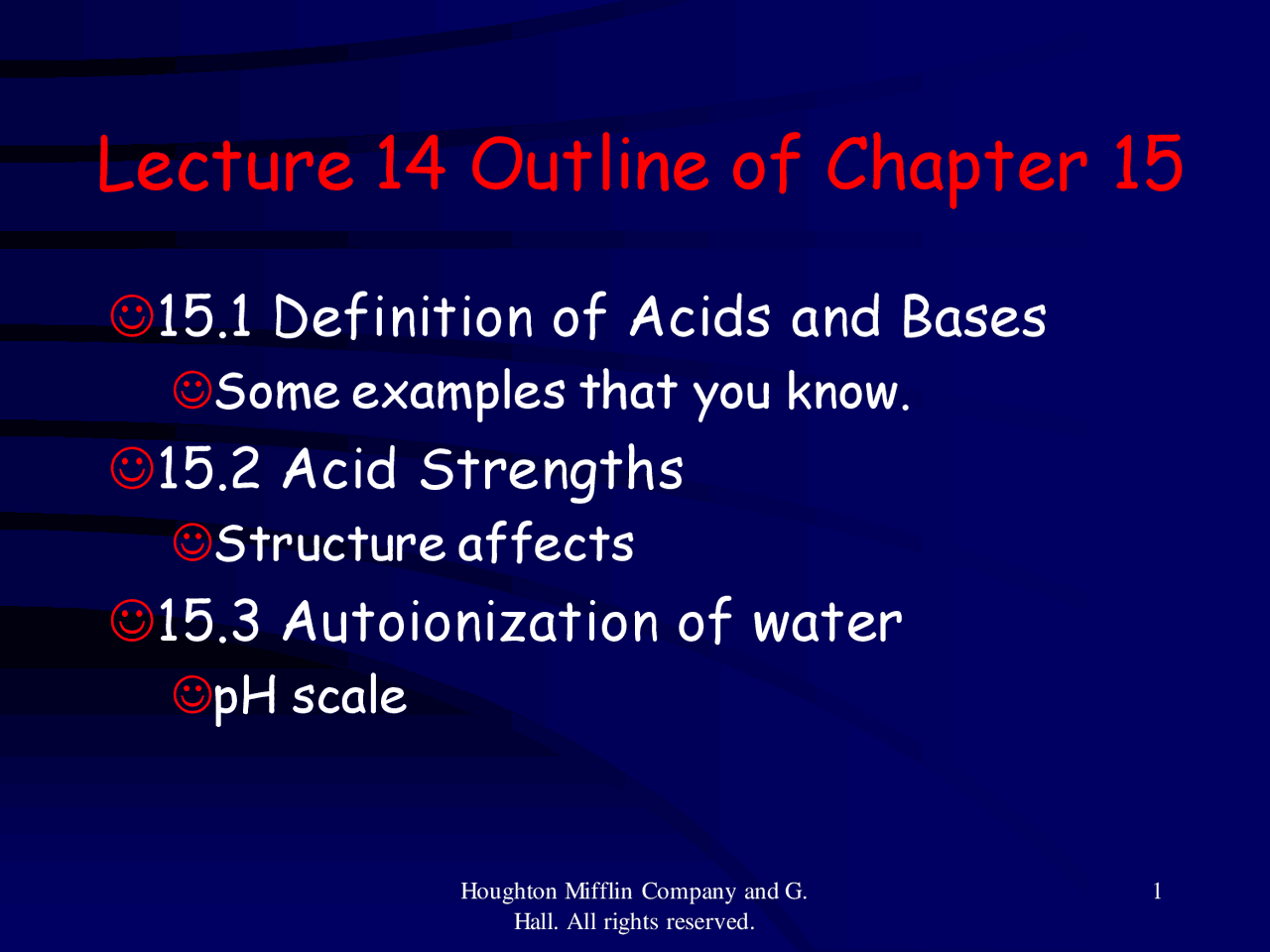 Lecture 14 Outline of Chapter 15

☺15.1 Definition of Acids and Bases

☺Some examples that you know.

☺15.2 Acid Strengths

☺Structure affects

☺15.3 Autoionization of water

☺pH scale

Houghton Mifflin Company and G. Hall. All rights reserved.

1